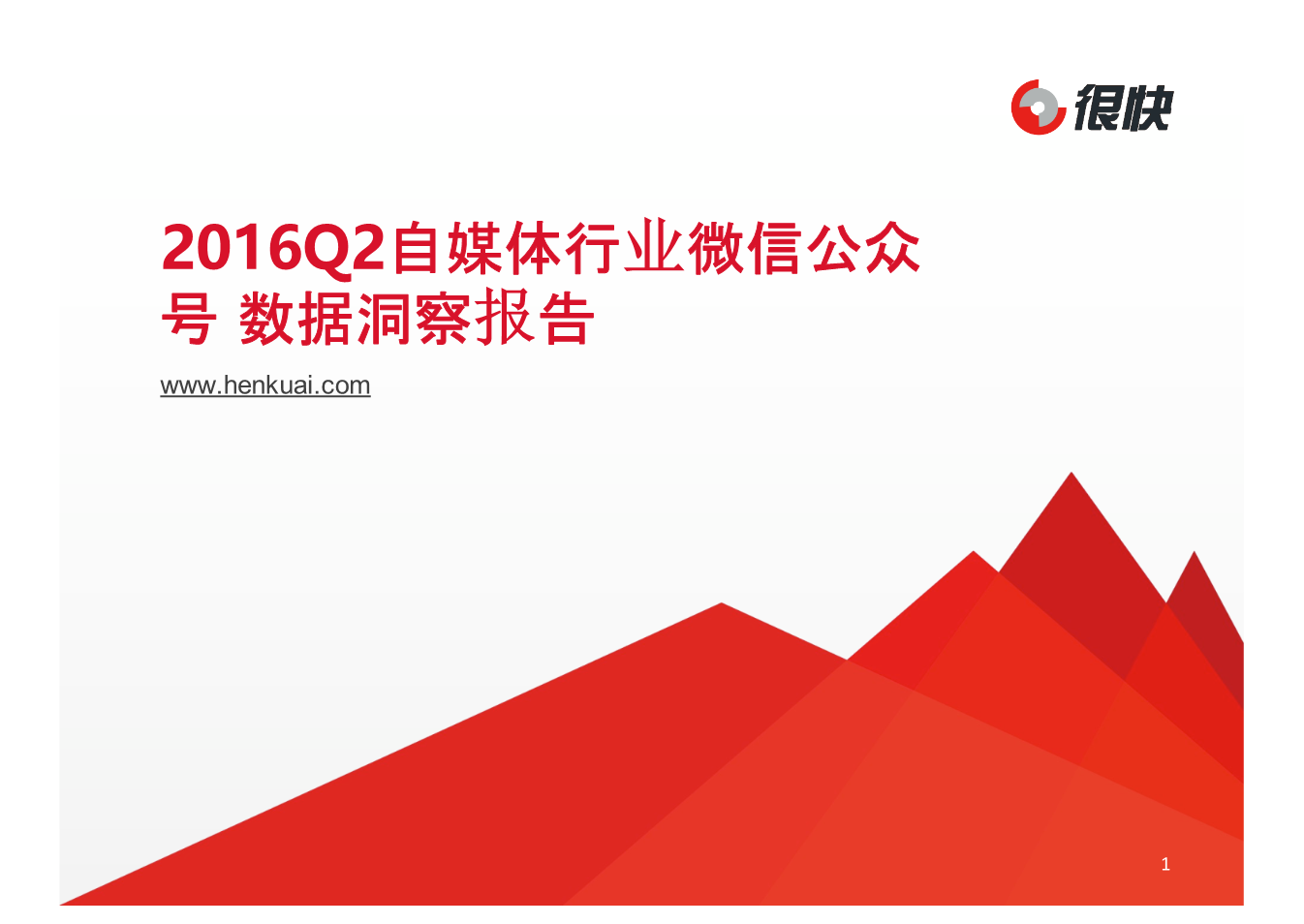 很快

2016Q2自媒体行业微信公众号 数据洞察报告

www.henkuai.com

1